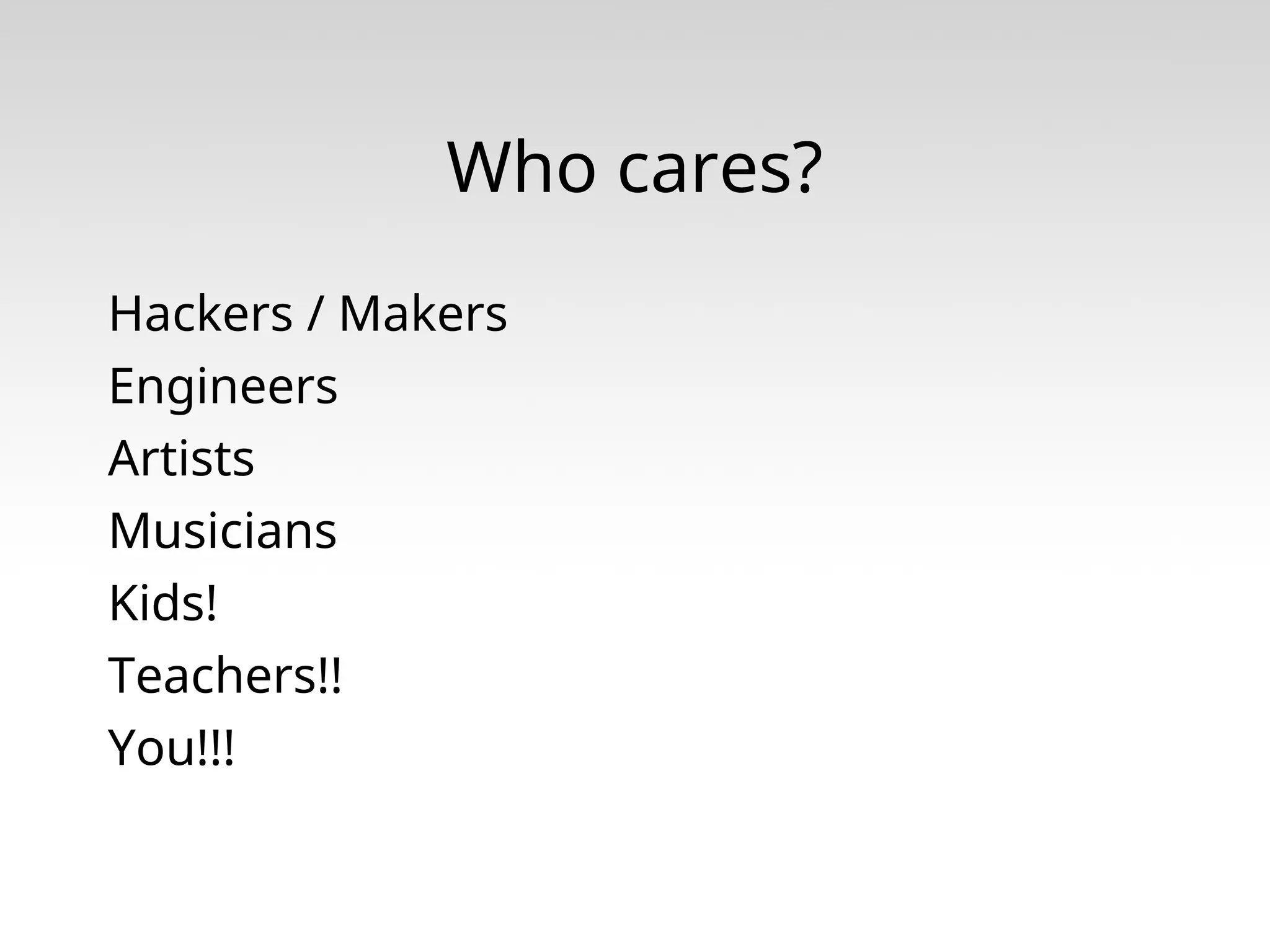 Who cares?

Hackers / Makers
Engineers
Artists
Musicians
Kids!
Teachers!!
You!!!